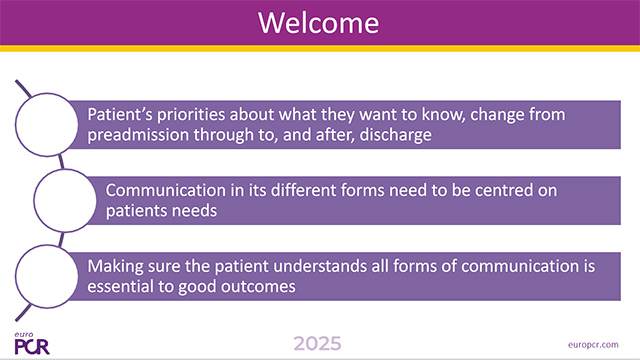 Welcome

Patient's priorities about what they want to know, change from preadmission through to, and after, discharge

Communication in its different forms need to be centred on patients needs

Making sure the patient understands all forms of communication is essential to good outcomes

euro PCR

2025

europcr.com